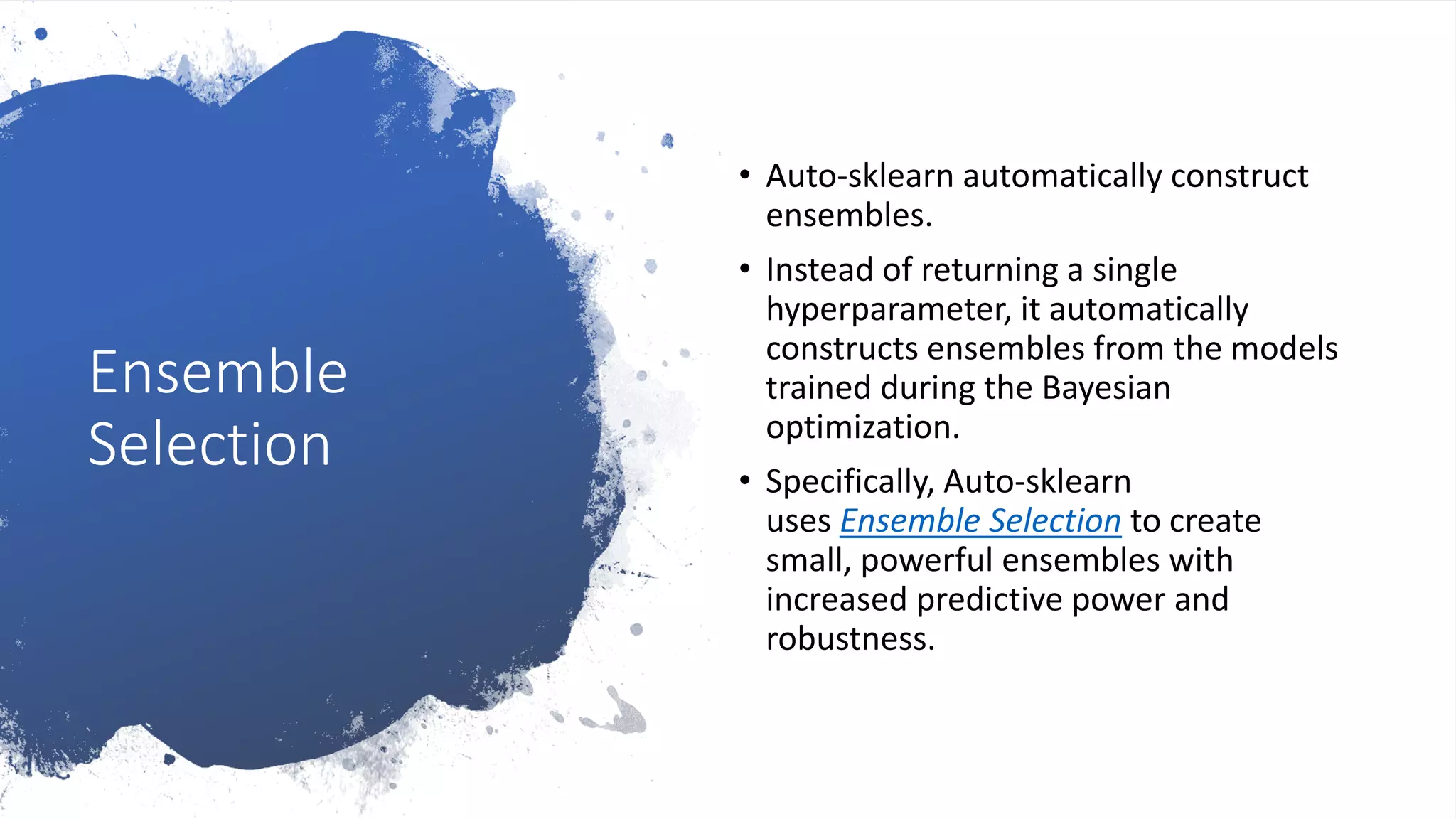 Ensemble Selection

• Auto-sklearn automatically construct ensembles.

• Instead of returning a single hyperparameter, it automatically constructs ensembles from the models trained during the Bayesian optimization.

• Specifically, Auto-sklearn uses Ensemble Selection to create small, powerful ensembles with increased predictive power and robustness.